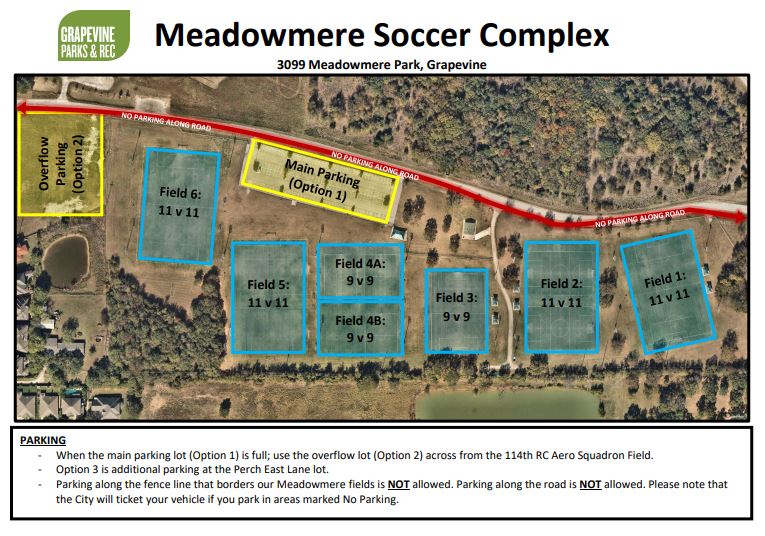 GRAPEVINE PARKS & REC

Meadowmere Soccer Complex

3099 Meadowmere Park, Grapevine

NO PARKING ALONG ROAD

NO PARKING ALONG ROAD

NO PARKING ALONG ROAD

Overflow Parking (Option 2)

Main Parking (Option 1)

Field 6: 11 v 11

Field 5: 11 v 11

Field 4A: 9 v 9

Field 4B: 9 v 9

Field 3: 9 v 9

Field 2: 11 v 11

Field 1: 11 v 11

PARKING
- When the main parking lot (Option 1) is full; use the overflow lot (Option 2) across from the 114th RC Aero Squadron Field.
- Option 3 is additional parking at the Perch East Lane lot.
- Parking along the fence line that borders our Meadowmere fields is NOT allowed. Parking along the road is NOT allowed. Please note that the City will ticket your vehicle if you park in areas marked No Parking.